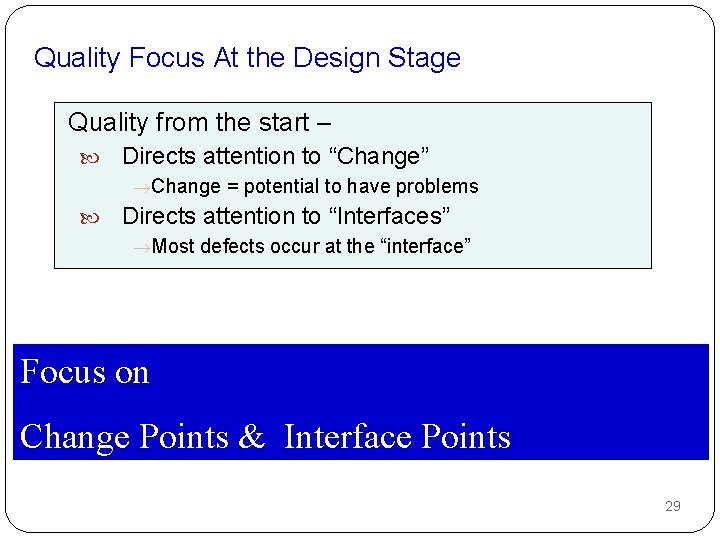 Quality Focus At the Design Stage

Quality from the start –

Directs attention to “Change”

→Change = potential to have problems

Directs attention to “Interfaces”

→Most defects occur at the “interface”

Focus on

Change Points & Interface Points

29